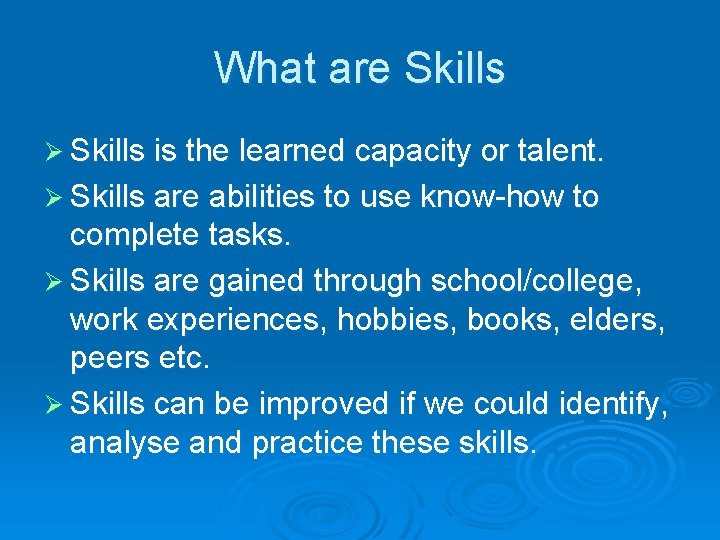 What are Skills

➢ Skills is the learned capacity or talent.

➢ Skills are abilities to use know-how to complete tasks.

➢ Skills are gained through school/college, work experiences, hobbies, books, elders, peers etc.

➢ Skills can be improved if we could identify, analyse and practice these skills.